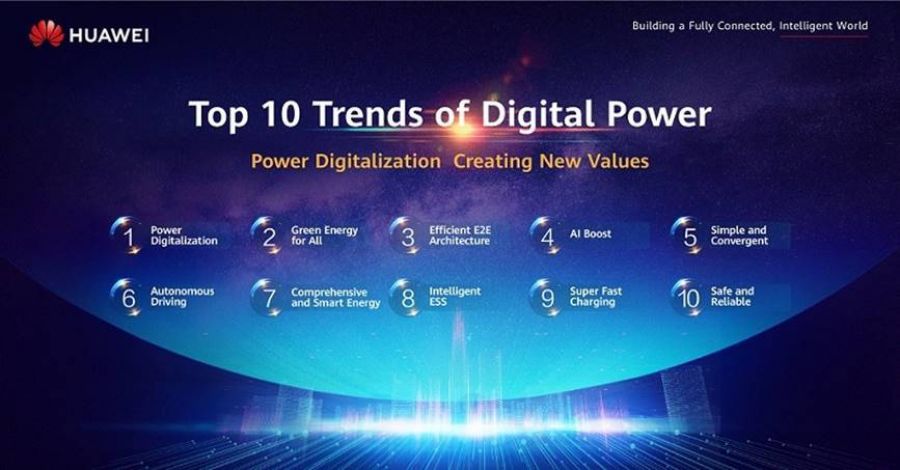 HUAWEI

Building a Fully Connected, Intelligent World

Top 10 Trends of Digital Power

Power Digitalization Creating New Values

1 Power Digitalization

2 Green Energy for All

3 Efficient E2E Architecture

4 AI Boost

5 Simple and Convergent

6 Autonomous Driving

7 Comprehensive and Smart Energy

8 Intelligent ESS

9 Super Fast Charging

10 Safe and Reliable